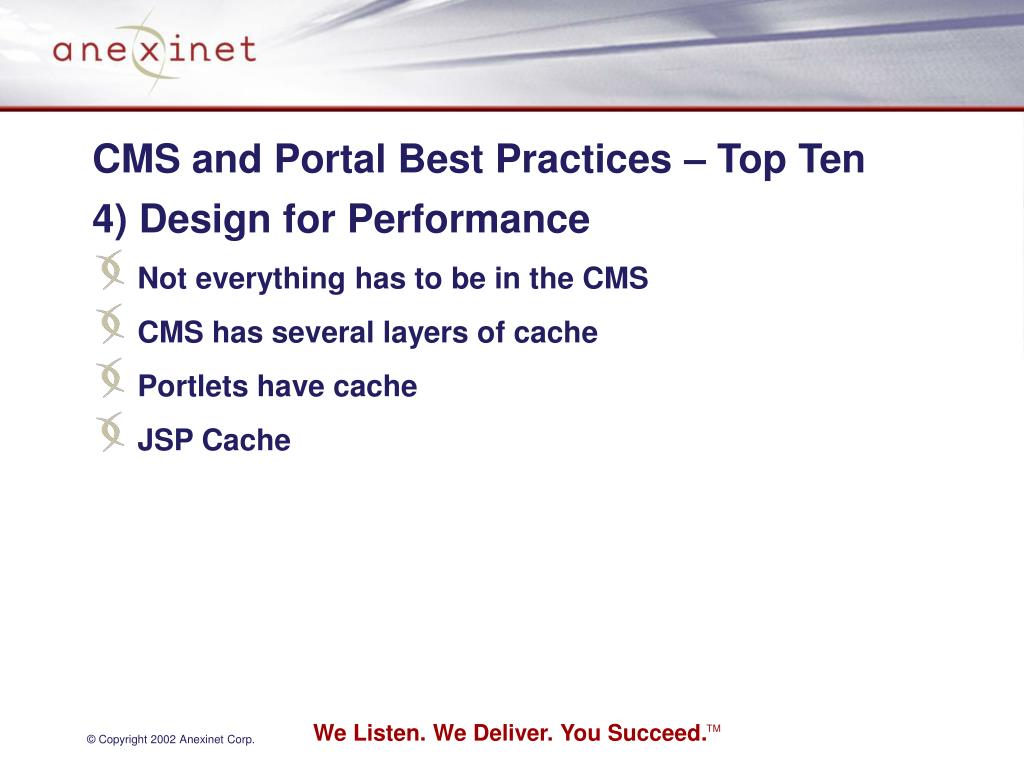 anexinet

CMS and Portal Best Practices – Top Ten

4) Design for Performance

Not everything has to be in the CMS

CMS has several layers of cache

Portlets have cache

JSP Cache

© Copyright 2002 Anexinet Corp.

We Listen. We Deliver. You Succeed.™